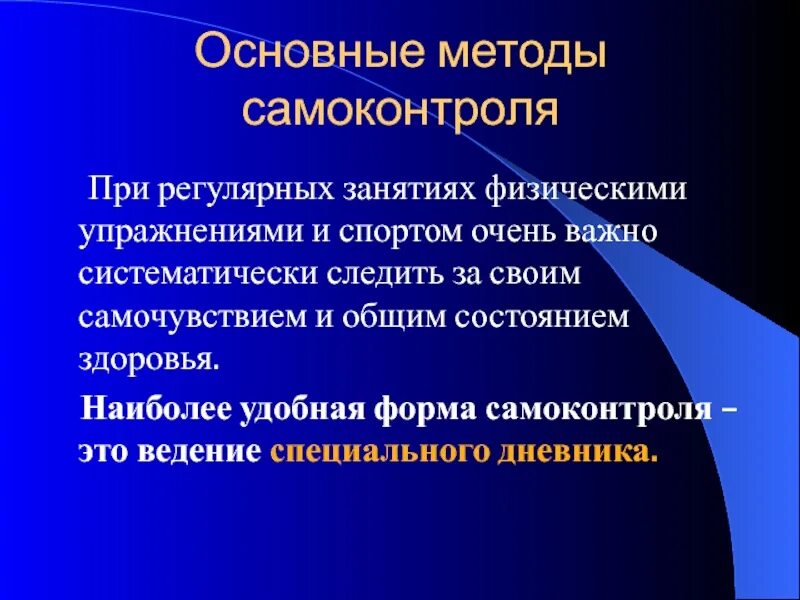 Основные методы самоконтроля

При регулярных занятиях физическими упражнениями и спортом очень важно систематически следить за своим самочувствием и общим состоянием здоровья.

Наиболее удобная форма самоконтроля – это ведение специального дневника.